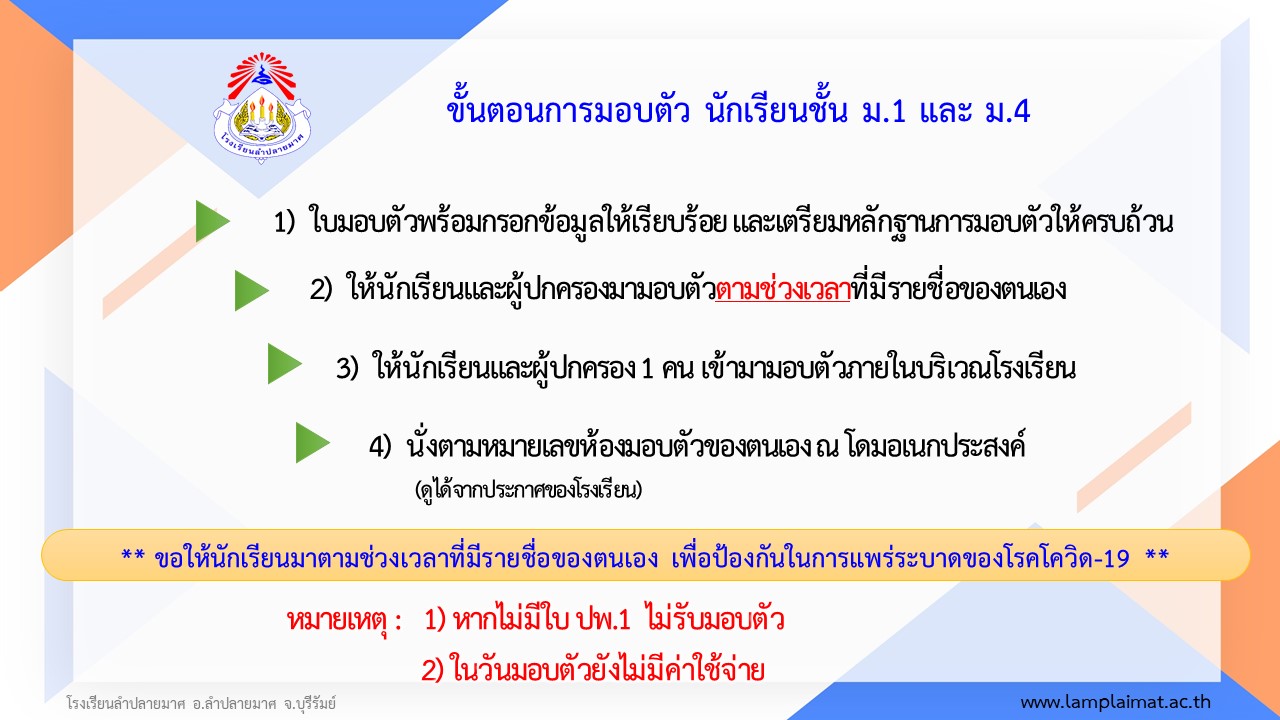 โรงเรียนลำปลายมาศ

ขั้นตอนการมอบตัว นักเรียนชั้น ม.1 และ ม.4

1) ใบมอบตัวพร้อมกรอกข้อมูลให้เรียบร้อย และเตรียมหลักฐานการมอบตัวให้ครบถ้วน

2) ให้นักเรียนและผู้ปกครองมามอบตัวตามช่วงเวลาที่มีรายชื่อของตนเอง

3) ให้นักเรียนและผู้ปกครอง 1 คน เข้ามามอบตัวภายในบริเวณโรงเรียน

4) นั่งตามหมายเลขห้องมอบตัวของตนเอง ณ โดมอเนกประสงค์ (ดูได้จากประกาศของโรงเรียน)

** ขอให้นักเรียนมาตามช่วงเวลาที่มีรายชื่อของตนเอง เพื่อป้องกันในการแพร่ระบาดของโรคโควิด-19 **

หมายเหตุ : 1) หากไม่มีใบ ปพ.1 ไม่รับมอบตัว

2) ในวันมอบตัวยังไม่มีค่าใช้จ่าย

โรงเรียนลำปลายมาศ อ.ลำปลายมาศ จ.บุรีรัมย์

www.lamplaimat.ac.th